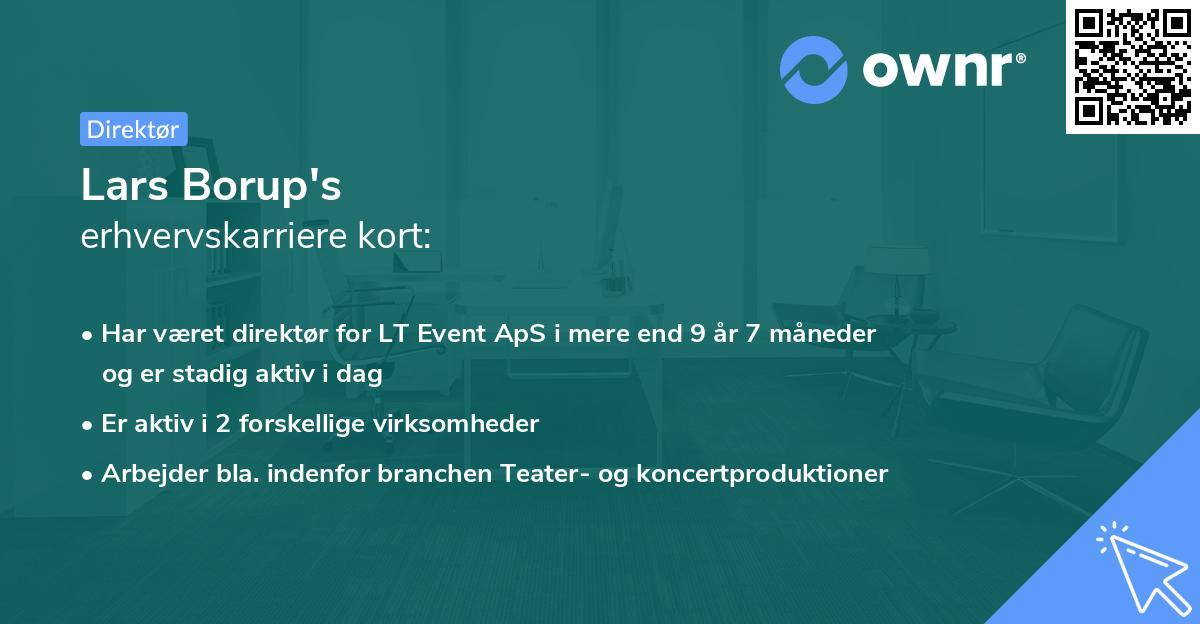 ownr®

Direktør

Lars Borup's
erhvervskarriere kort:

• Har været direktør for LT Event ApS i mere end 9 år 7 måneder og er stadig aktiv i dag

• Er aktiv i 2 forskellige virksomheder

• Arbejder bla. indenfor branchen Teater- og koncertproduktioner